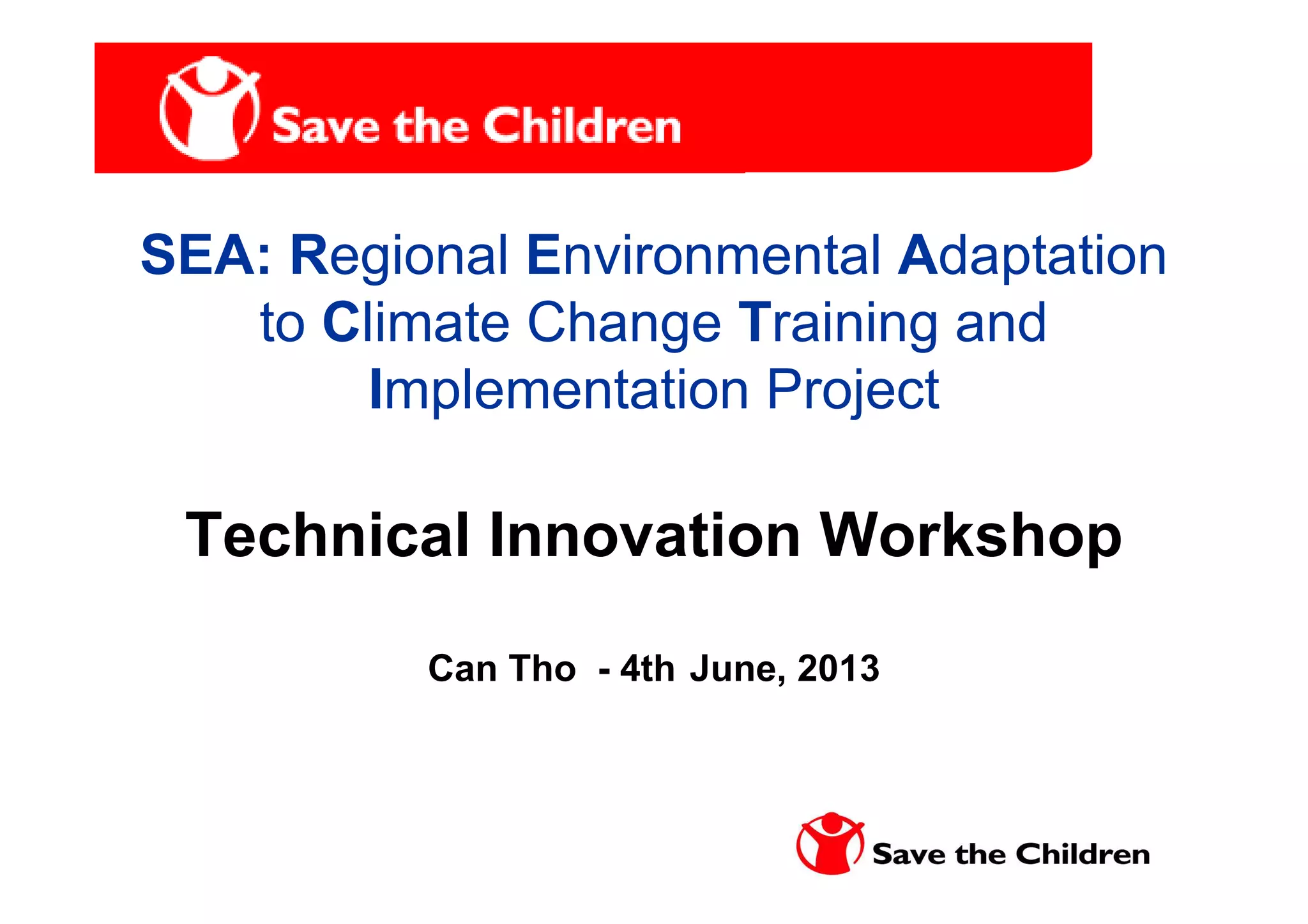 Save the Children

SEA: Regional Environmental Adaptation to Climate Change Training and Implementation Project

Technical Innovation Workshop

Can Tho - 4th June, 2013

Save the Children